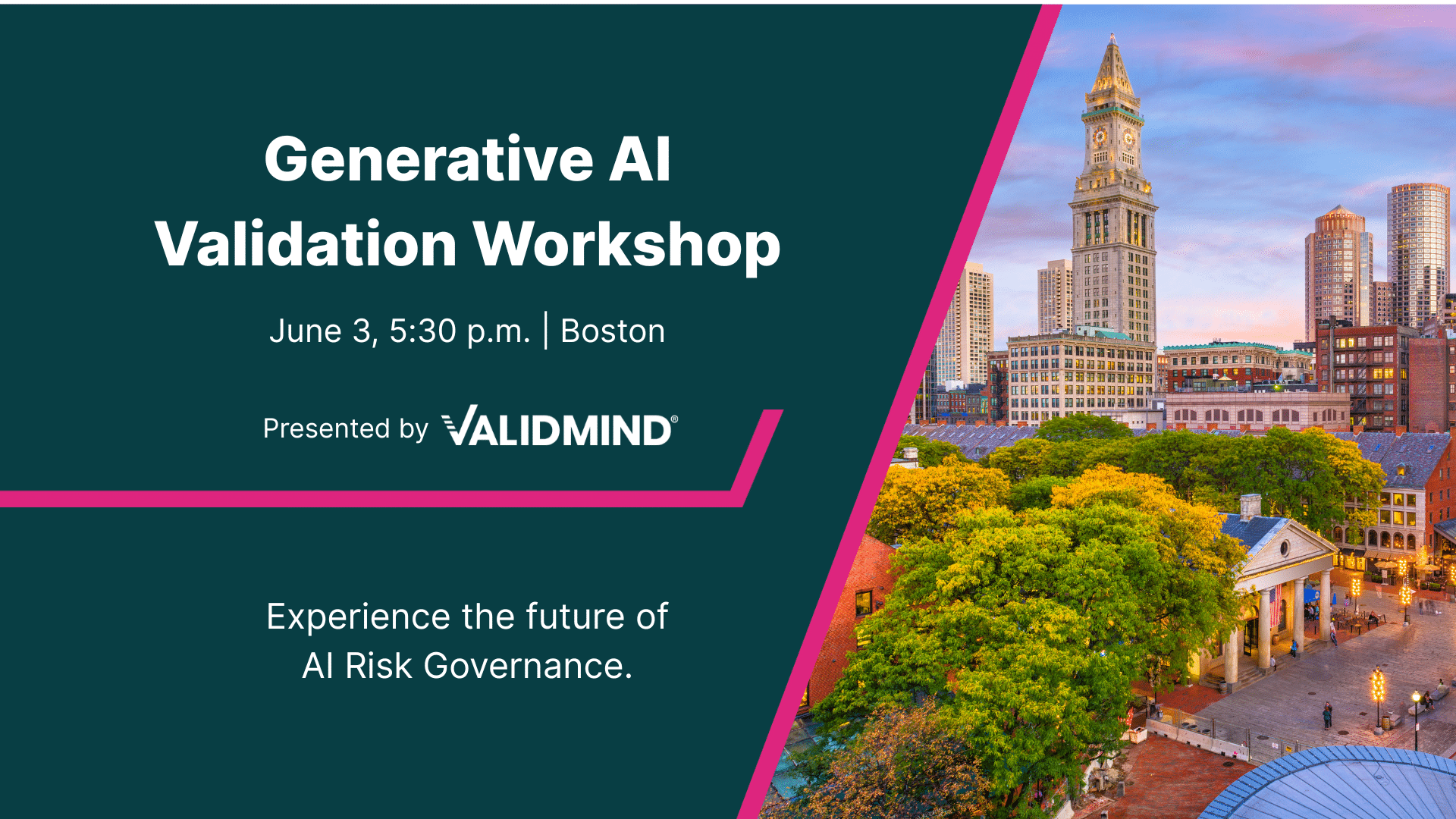 Generative AI Validation Workshop

June 3, 5:30 p.m. | Boston

Presented by VALIDMIND®

Experience the future of AI Risk Governance.